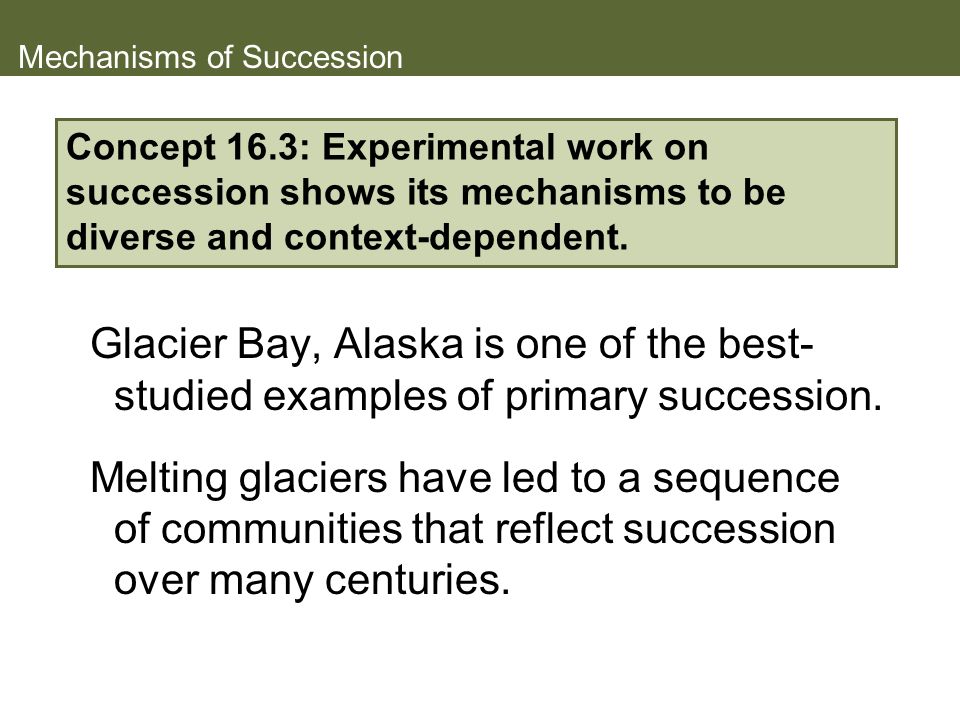 Mechanisms of Succession

Concept 16.3: Experimental work on succession shows its mechanisms to be diverse and context-dependent.

Glacier Bay, Alaska is one of the best-studied examples of primary succession.

Melting glaciers have led to a sequence of communities that reflect succession over many centuries.